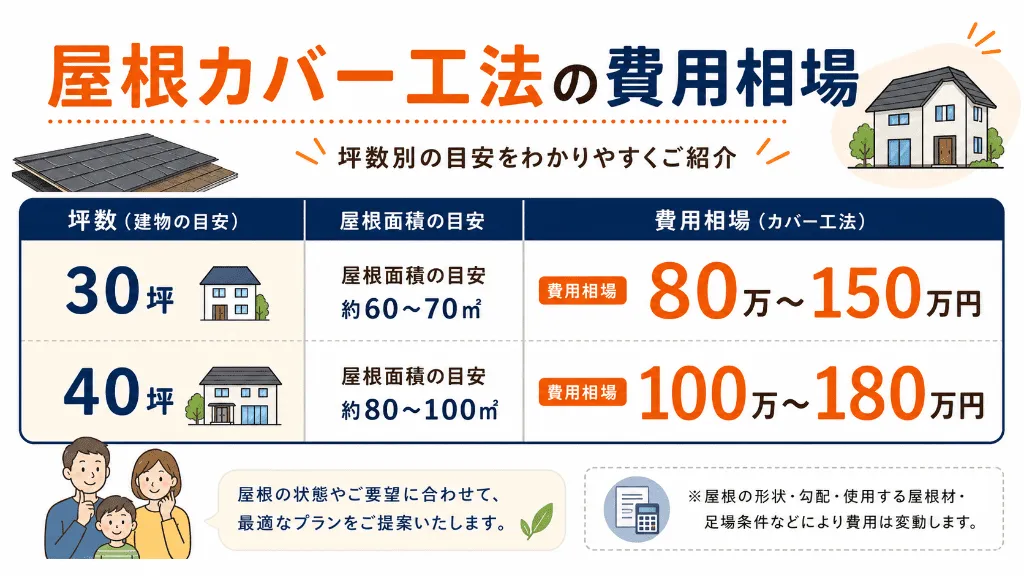 屋根カバー工法の費用相場

坪数別の目安をわかりやすくご紹介

| 坪数（建物の目安） | 屋根面積の目安 | 費用相場（カバー工法） |
|---|---|---|
| 30坪 | 屋根面積の目安 約60～70㎡ | 費用相場 80万～150万円 |
| 40坪 | 屋根面積の目安 約80～100㎡ | 費用相場 100万～180万円 |

屋根の状態やご要望に合わせて、最適なプランをご提案いたします。

※屋根の形状・勾配・使用する屋根材・足場条件などにより費用は変動します。